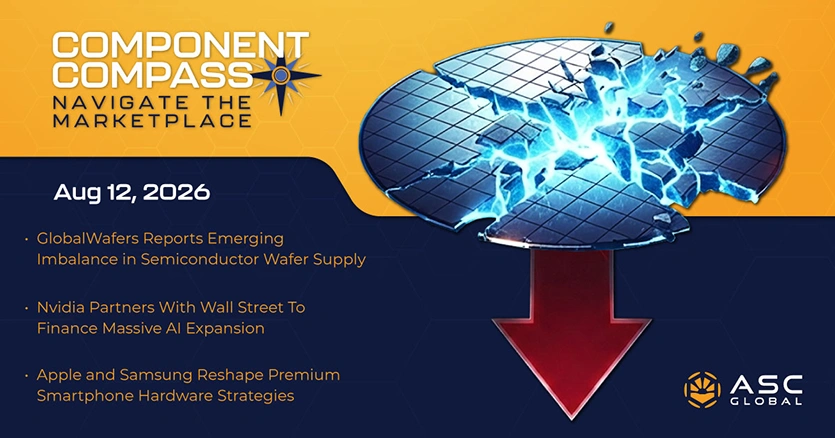 COMPONENT COMPASS
NAVIGATE THE MARKETPLACE

Aug 12, 2026

• GlobalWafers Reports Emerging Imbalance in Semiconductor Wafer Supply

• Nvidia Partners With Wall Street To Finance Massive AI Expansion

• Apple and Samsung Reshape Premium Smartphone Hardware Strategies

ASC GLOBAL